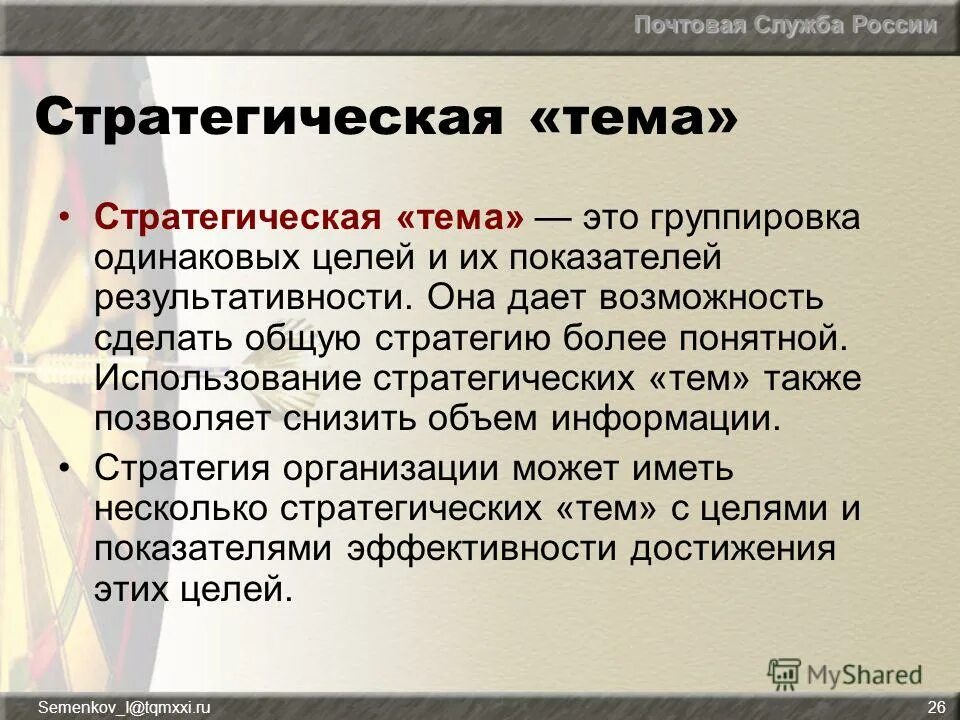 Почтовая Служба России

Стратегическая «тема»

• Стратегическая «тема» — это группировка одинаковых целей и их показателей результативности. Она дает возможность сделать общую стратегию более понятной. Использование стратегических «тем» также позволяет снизить объем информации.

• Стратегия организации может иметь несколько стратегических «тем» с целями и показателями эффективности достижения этих целей.

MyShared

Semenkov_I@tqmxxi.ru

26